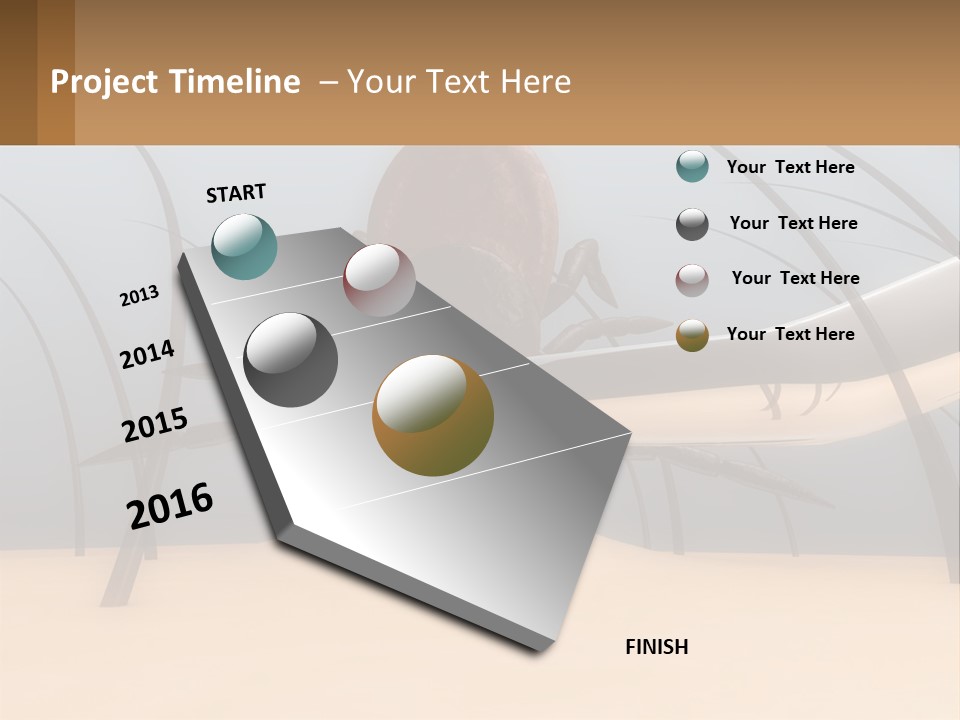 Project Timeline – Your Text Here

START

2013

2014

2015

2016

FINISH

Your Text Here

Your Text Here

Your Text Here

Your Text Here